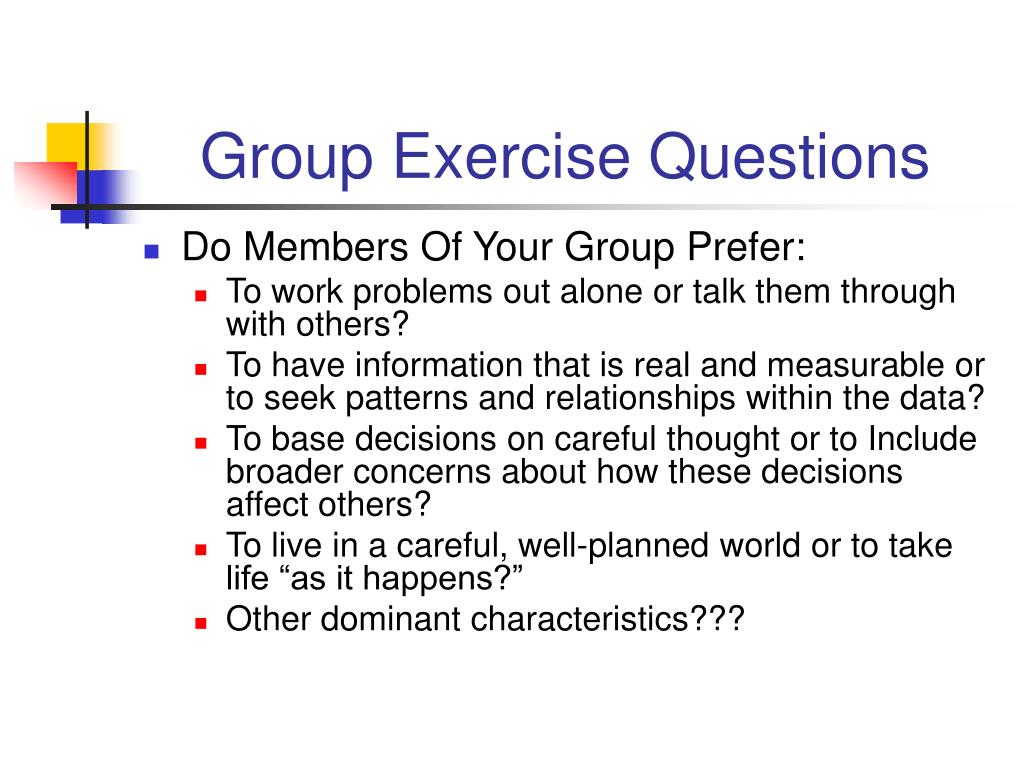 Group Exercise Questions

- Do Members Of Your Group Prefer:
  - To work problems out alone or talk them through with others?
  - To have information that is real and measurable or to seek patterns and relationships within the data?
  - To base decisions on careful thought or to Include broader concerns about how these decisions affect others?
  - To live in a careful, well-planned world or to take life “as it happens?”
  - Other dominant characteristics???